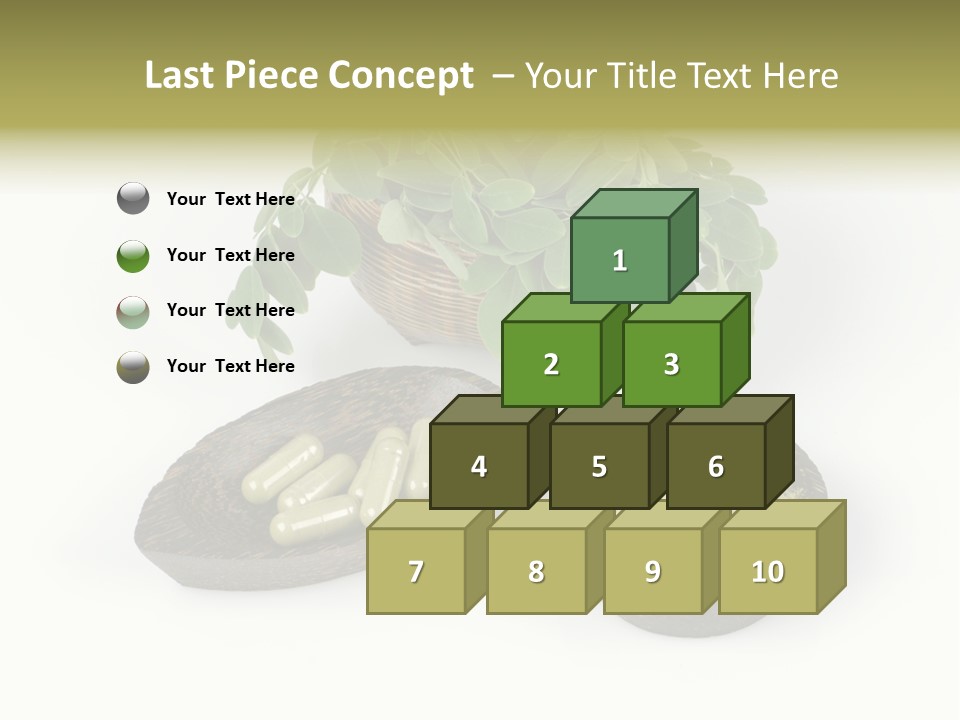 Last Piece Concept – Your Title Text Here

Your Text Here

Your Text Here

Your Text Here

Your Text Here

1

2

3

4

5

6

7

8

9

10